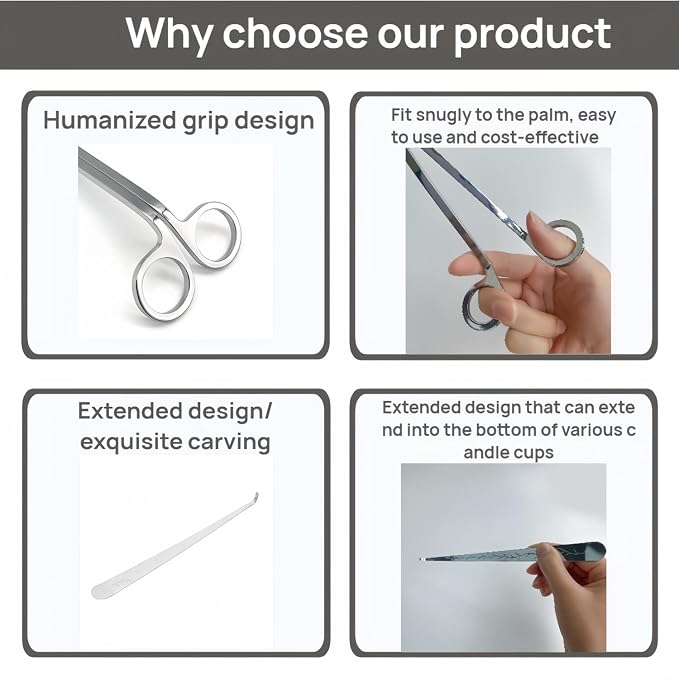 Why choose our product

Humanized grip design

Fit snugly to the palm, easy to use and cost-effective

Extended design/ exquisite carving

Extended design that can exte nd into the bottom of various c andle cups